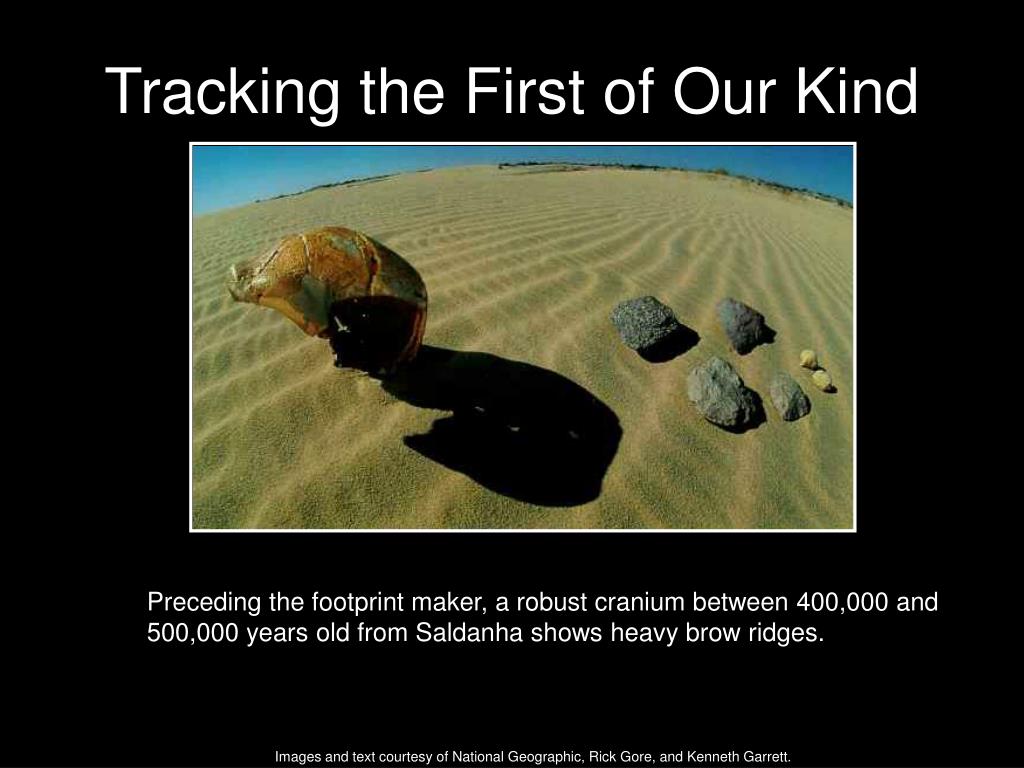 Tracking the First of Our Kind

Preceding the footprint maker, a robust cranium between 400,000 and 500,000 years old from Saldanha shows heavy brow ridges.

Images and text courtesy of National Geographic, Rick Gore, and Kenneth Garrett.